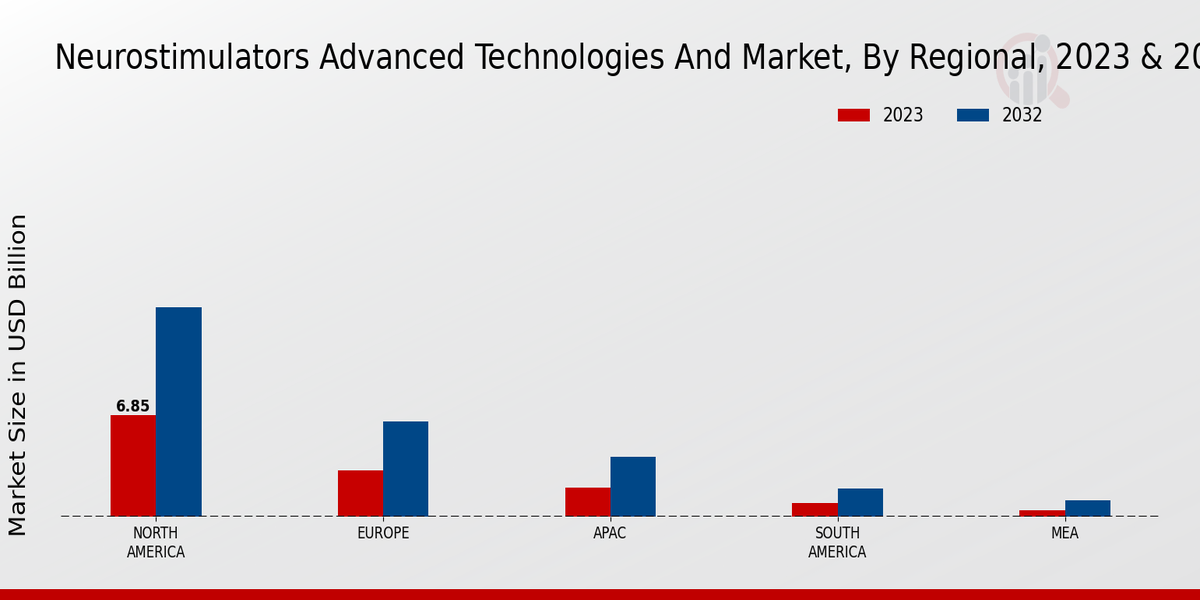 Neurostimulators Advanced Technologies And Market, By Regional, 2023 & 20

2023
2032

Market Size in USD Billion

6.85

NORTH AMERICA
EUROPE
APAC
SOUTH AMERICA
MEA